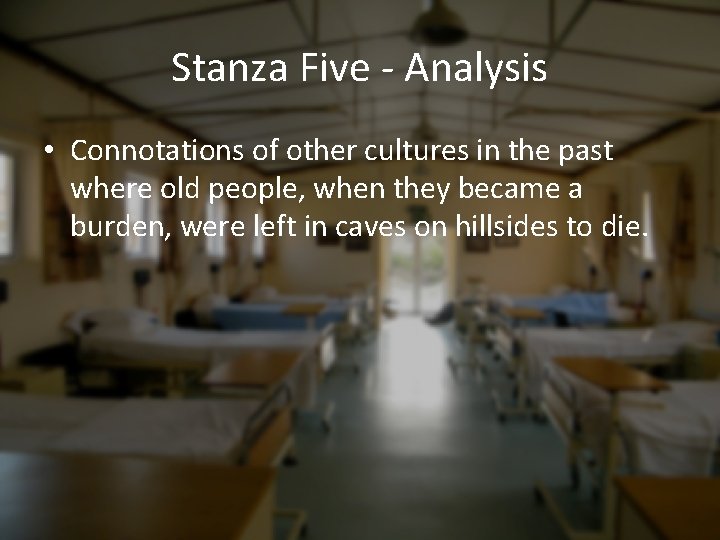 Stanza Five - Analysis

• Connotations of other cultures in the past where old people, when they became a burden, were left in caves on hillsides to die.